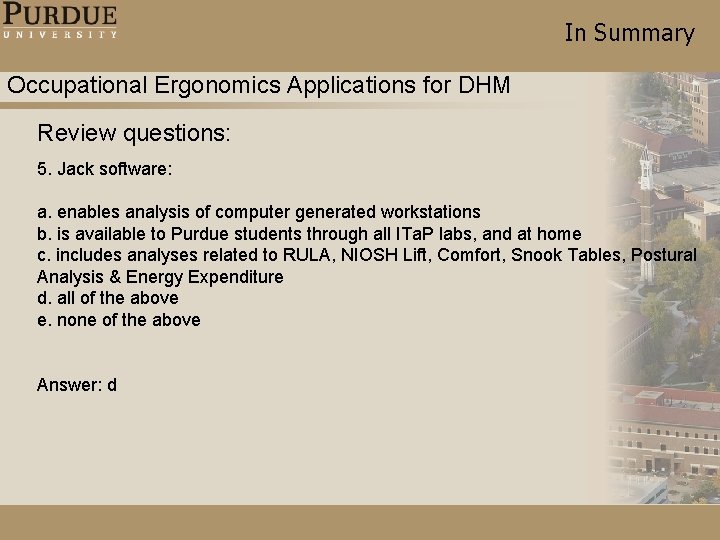 PURDUE
UNIVERSITY

In Summary

Occupational Ergonomics Applications for DHM

Review questions:

5. Jack software:

a. enables analysis of computer generated workstations
b. is available to Purdue students through all ITaP labs, and at home
c. includes analyses related to RULA, NIOSH Lift, Comfort, Snook Tables, Postural Analysis & Energy Expenditure
d. all of the above
e. none of the above

Answer: d